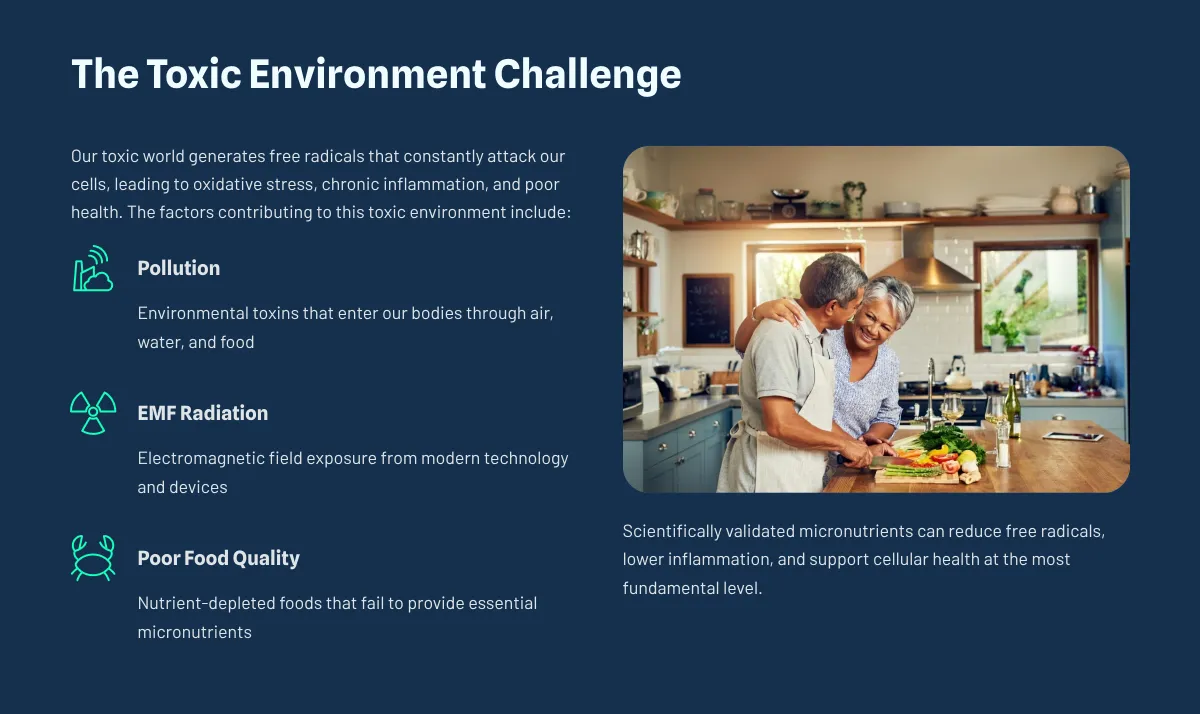 The Toxic Environment Challenge

Our toxic world generates free radicals that constantly attack our cells, leading to oxidative stress, chronic inflammation, and poor health. The factors contributing to this toxic environment include:

Pollution

Environmental toxins that enter our bodies through air, water, and food

EMF Radiation

Electromagnetic field exposure from modern technology and devices

Poor Food Quality

Nutrient-depleted foods that fail to provide essential micronutrients

Scientifically validated micronutrients can reduce free radicals, lower inflammation, and support cellular health at the most fundamental level.